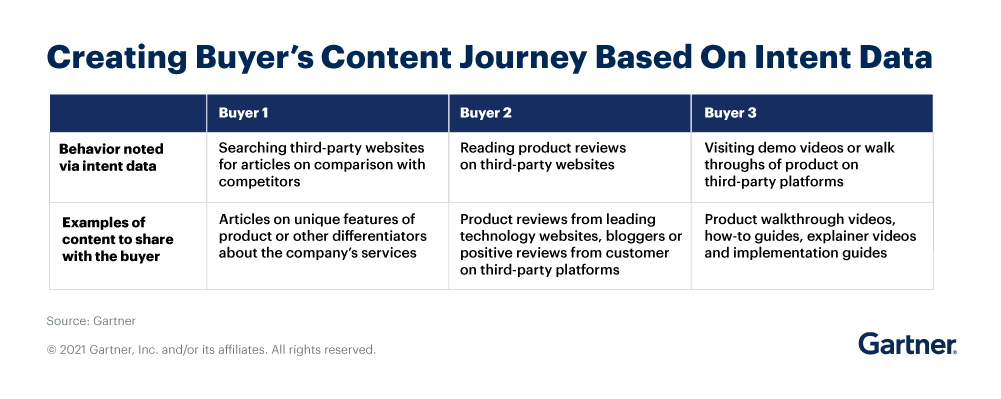 Creating Buyer's Content Journey Based On Intent Data

| | Buyer 1 | Buyer 2 | Buyer 3 |
|---|---|---|---|
| Behavior noted via intent data | Searching third-party websites for articles on comparison with competitors | Reading product reviews on third-party websites | Visiting demo videos or walk throughs of product on third-party platforms |
| Examples of content to share with the buyer | Articles on unique features of product or other differentiators about the company's services | Product reviews from leading technology websites, bloggers or positive reviews from customer on third-party platforms | Product walkthrough videos, how-to guides, explainer videos and implementation guides |

Source: Gartner

© 2021 Gartner, Inc. and/or its affiliates. All rights reserved.

Gartner.